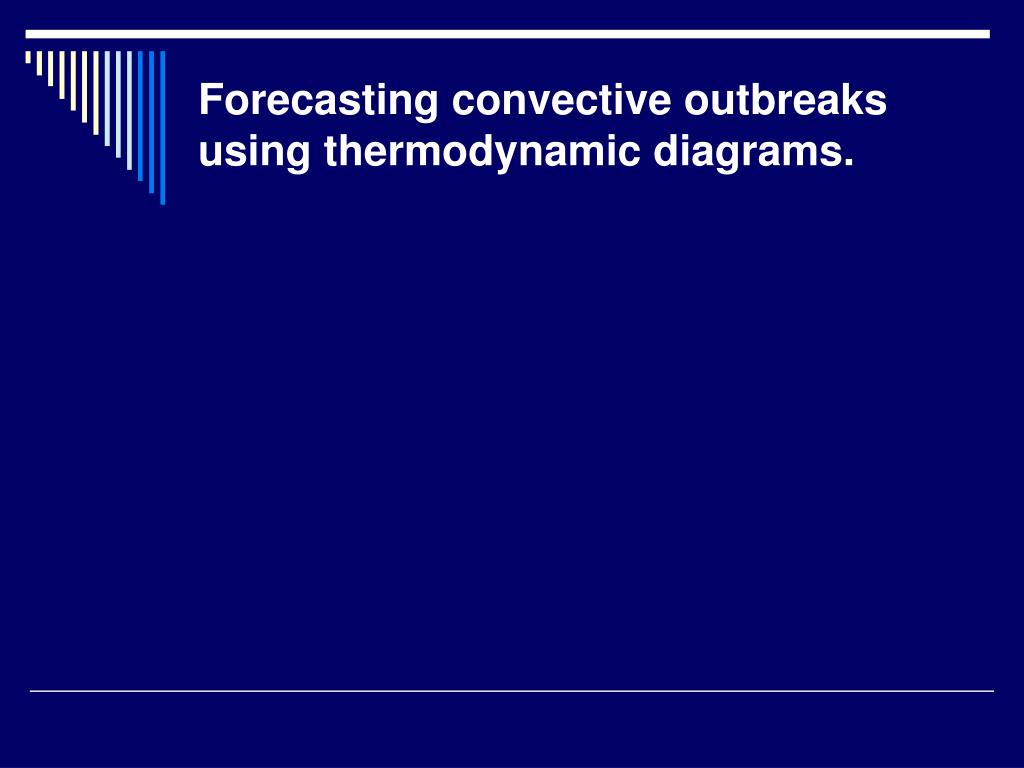 Forecasting convective outbreaks using thermodynamic diagrams.